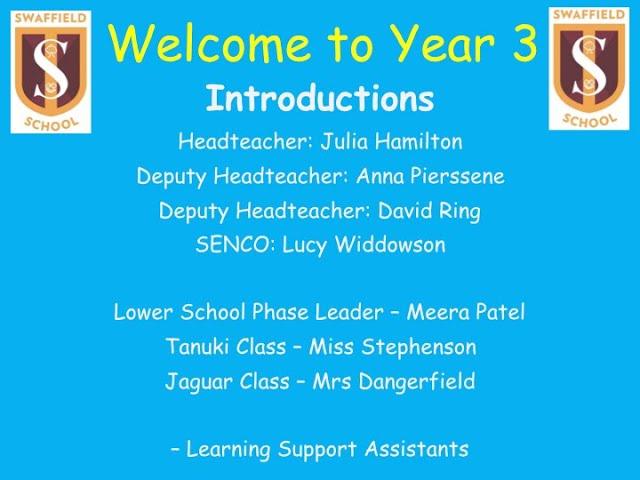 SWAFFIELD
S
SCHOOL

Welcome to Year 3

SWAFFIELD
S
SCHOOL

Introductions

Headteacher: Julia Hamilton

Deputy Headteacher: Anna Pierssene

Deputy Headteacher: David Ring

SENCO: Lucy Widdowson

Lower School Phase Leader – Meera Patel

Tanuki Class – Miss Stephenson

Jaguar Class – Mrs Dangerfield

– Learning Support Assistants